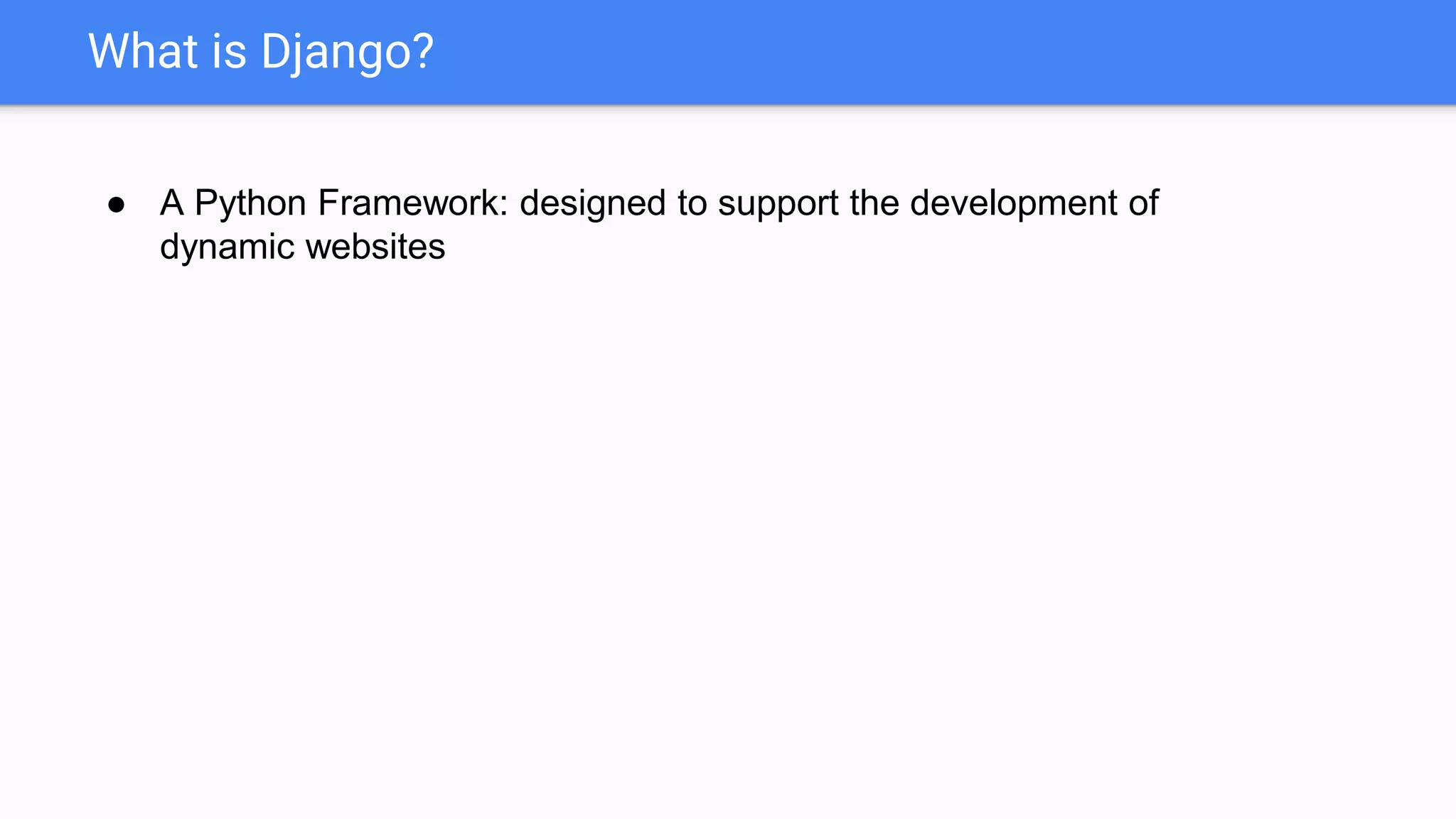 What is Django?

● A Python Framework: designed to support the development of dynamic websites